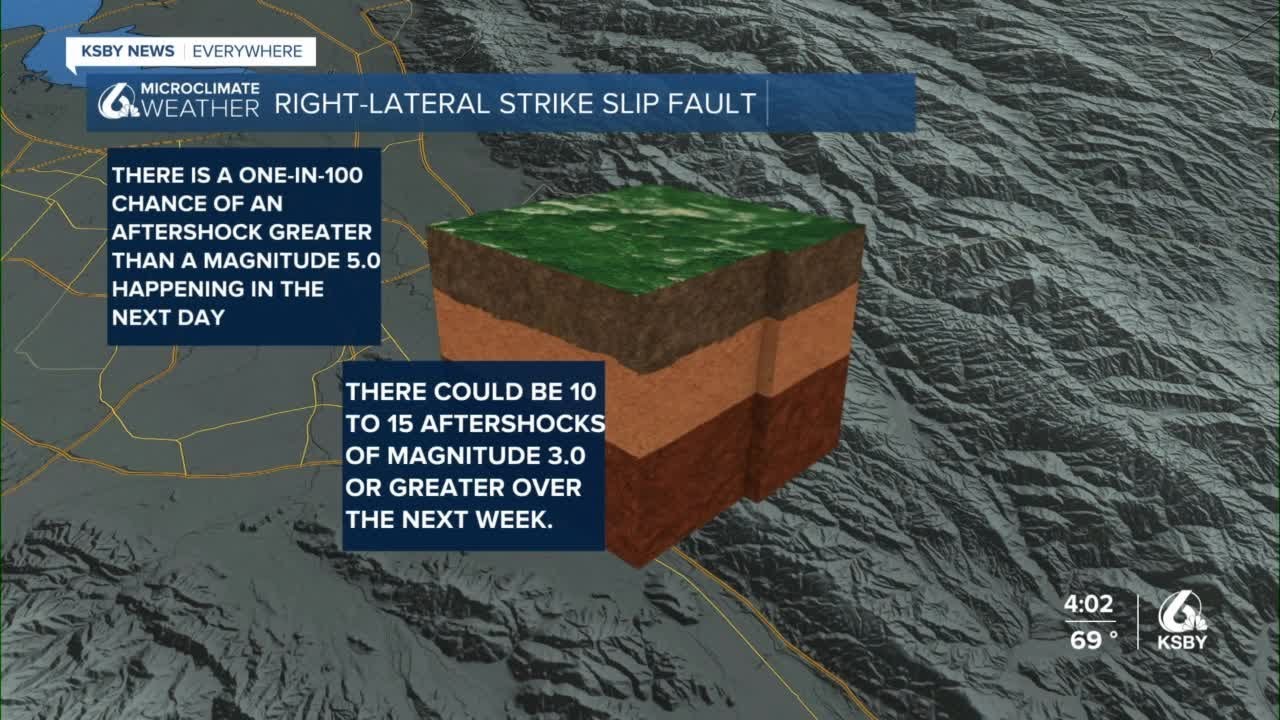 KSBY NEWS | EVERYWHERE

6 MICROCLIMATE WEATHER

RIGHT-LATERAL STRIKE SLIP FAULT

THERE IS A ONE-IN-100 CHANCE OF AN AFTERSHOCK GREATER THAN A MAGNITUDE 5.0 HAPPENING IN THE NEXT DAY

THERE COULD BE 10 TO 15 AFTERSHOCKS OF MAGNITUDE 3.0 OR GREATER OVER THE NEXT WEEK.

4:02
69 °

6 KSBY